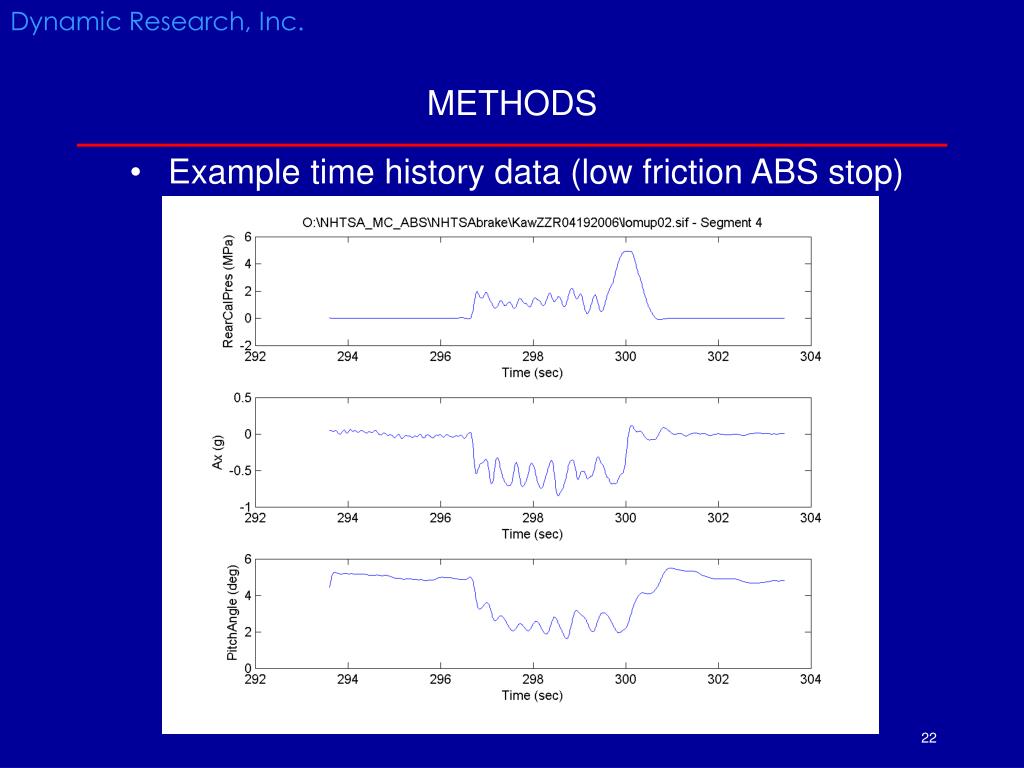 Dynamic Research, Inc.

METHODS

• Example time history data (low friction ABS stop)

O:\NHTSA_MC_ABS\NHTSAbrake\KawZZR04192006\lomup02.sif - Segment 4

RearCalPres (MPa)
6
4
2
0
-2
292 294 296 298 300 302 304
Time (sec)

Ax (g)
0.5
0
-0.5
-1
292 294 296 298 300 302 304
Time (sec)

PitchAngle (deg)
6
4
2
0
292 294 296 298 300 302 304
Time (sec)

22